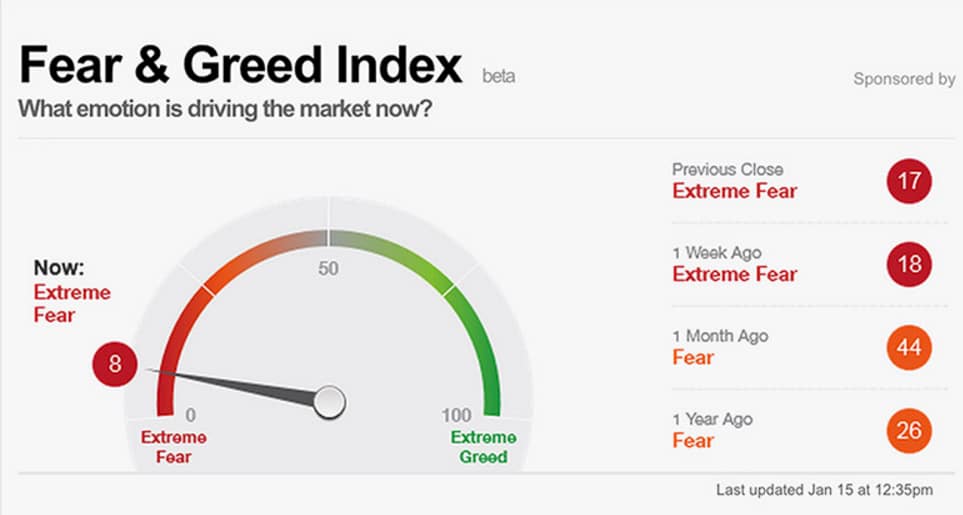 Fear & Greed Index beta

Sponsored by

What emotion is driving the market now?

Now:
Extreme Fear

8

50

0

100

Extreme Fear

Extreme Greed

Previous Close
Extreme Fear
17

1 Week Ago
Extreme Fear
18

1 Month Ago
Fear
44

1 Year Ago
Fear
26

Last updated Jan 15 at 12:35pm